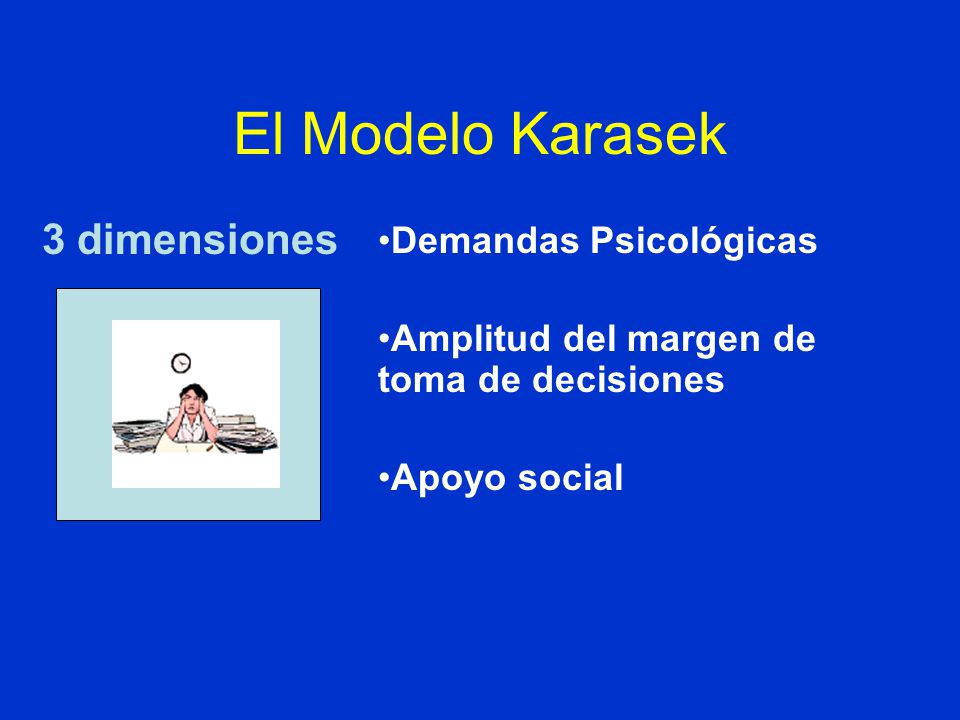 El Modelo Karasek

3 dimensiones

•Demandas Psicológicas

•Amplitud del margen de toma de decisiones

•Apoyo social